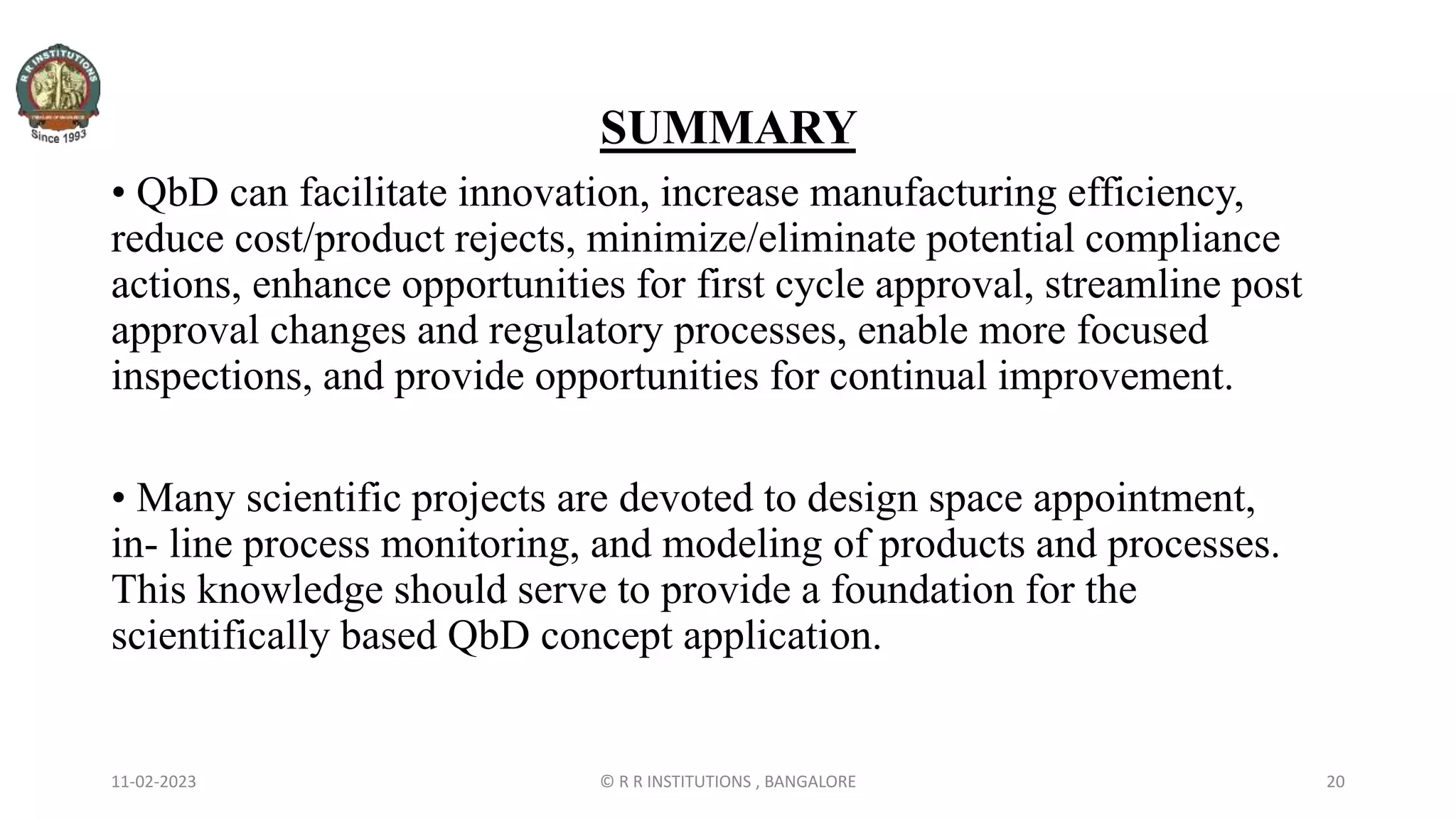 R R INSTITUTIONS
Since 1993

SUMMARY

• QbD can facilitate innovation, increase manufacturing efficiency, reduce cost/product rejects, minimize/eliminate potential compliance actions, enhance opportunities for first cycle approval, streamline post approval changes and regulatory processes, enable more focused inspections, and provide opportunities for continual improvement.

• Many scientific projects are devoted to design space appointment, in- line process monitoring, and modeling of products and processes. This knowledge should serve to provide a foundation for the scientifically based QbD concept application.

11-02-2023
© R R INSTITUTIONS , BANGALORE
20